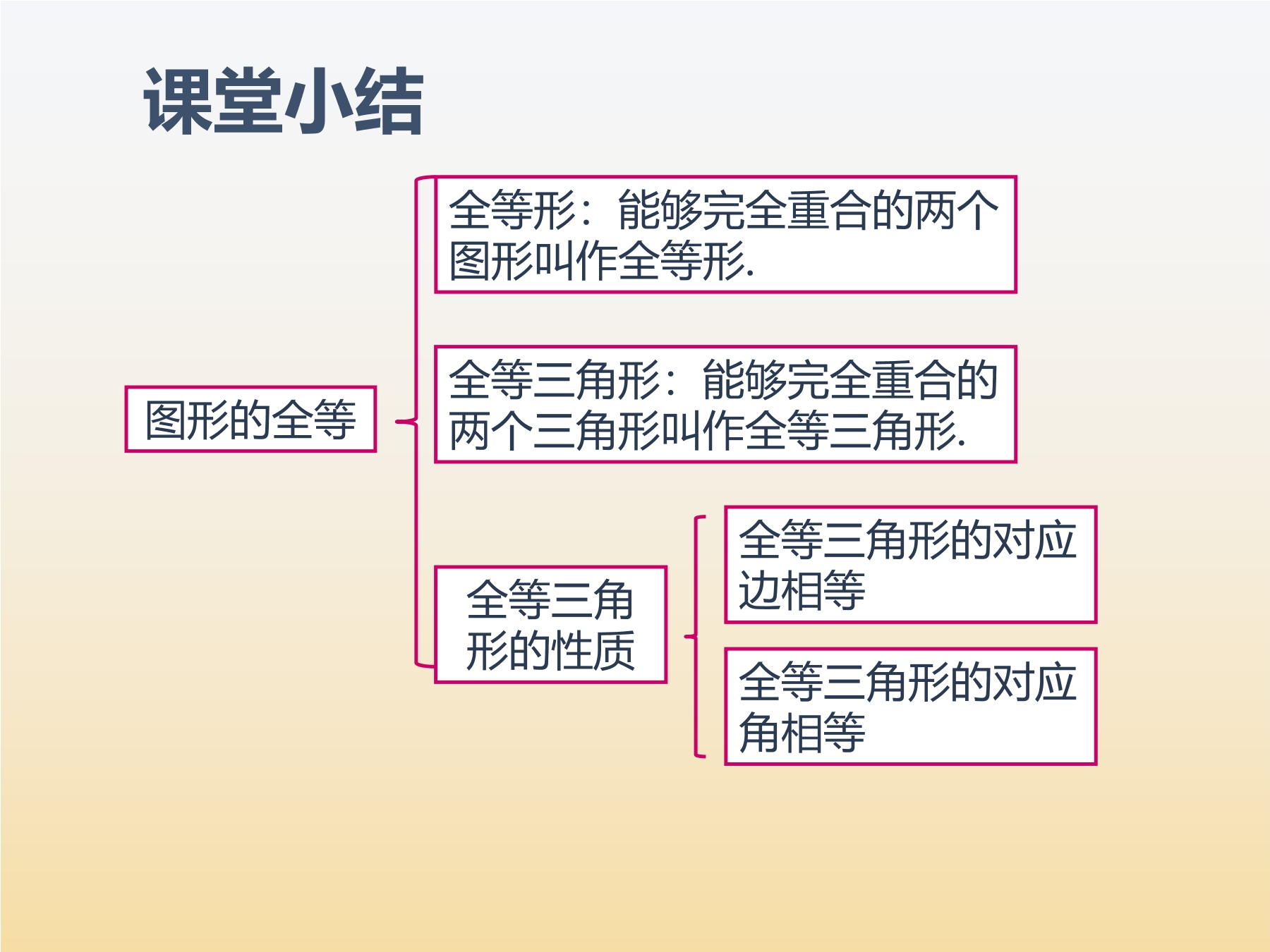 课堂小结

图形的全等

全等形：能够完全重合的两个图形叫作全等形.

全等三角形：能够完全重合的两个三角形叫作全等三角形.

全等三角形的性质

全等三角形的对应边相等

全等三角形的对应角相等